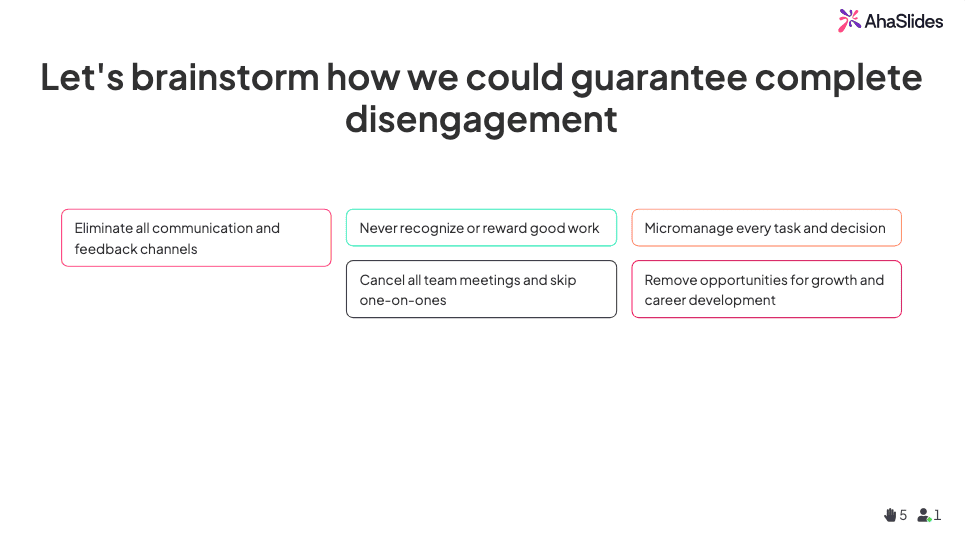 AhaSlides

Let's brainstorm how we could guarantee complete disengagement

Eliminate all communication and feedback channels

Never recognize or reward good work

Cancel all team meetings and skip one-on-ones

Micromanage every task and decision

Remove opportunities for growth and career development

5 1